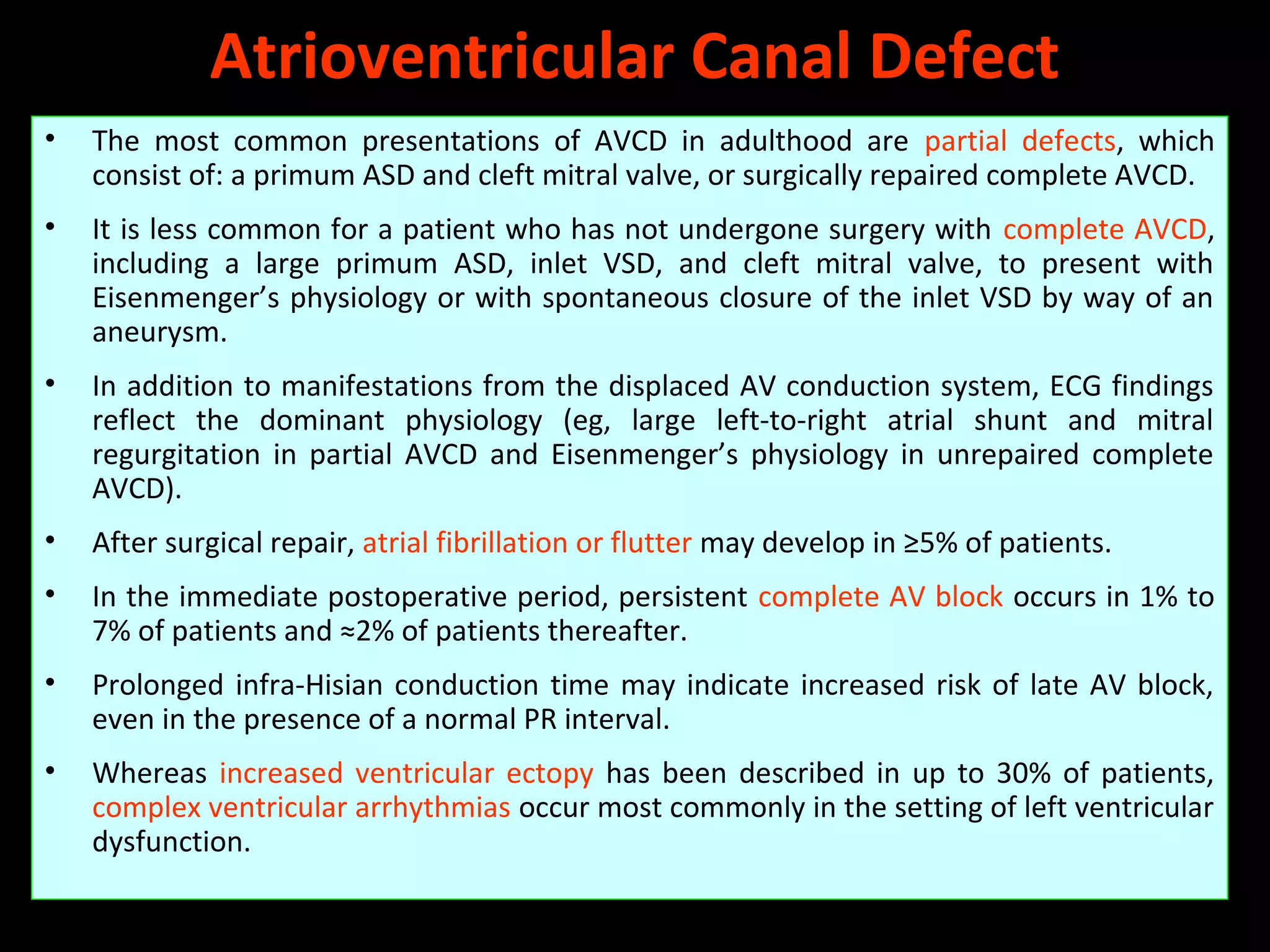 Atrioventricular Canal Defect

• The most common presentations of AVCD in adulthood are partial defects, which consist of: a primum ASD and cleft mitral valve, or surgically repaired complete AVCD.

• It is less common for a patient who has not undergone surgery with complete AVCD, including a large primum ASD, inlet VSD, and cleft mitral valve, to present with Eisenmenger's physiology or with spontaneous closure of the inlet VSD by way of an aneurysm.

• In addition to manifestations from the displaced AV conduction system, ECG findings reflect the dominant physiology (eg, large left-to-right atrial shunt and mitral regurgitation in partial AVCD and Eisenmenger's physiology in unrepaired complete AVCD).

• After surgical repair, atrial fibrillation or flutter may develop in ≥5% of patients.

• In the immediate postoperative period, persistent complete AV block occurs in 1% to 7% of patients and ≈2% of patients thereafter.

• Prolonged infra-Hisian conduction time may indicate increased risk of late AV block, even in the presence of a normal PR interval.

• Whereas increased ventricular ectopy has been described in up to 30% of patients, complex ventricular arrhythmias occur most commonly in the setting of left ventricular dysfunction.